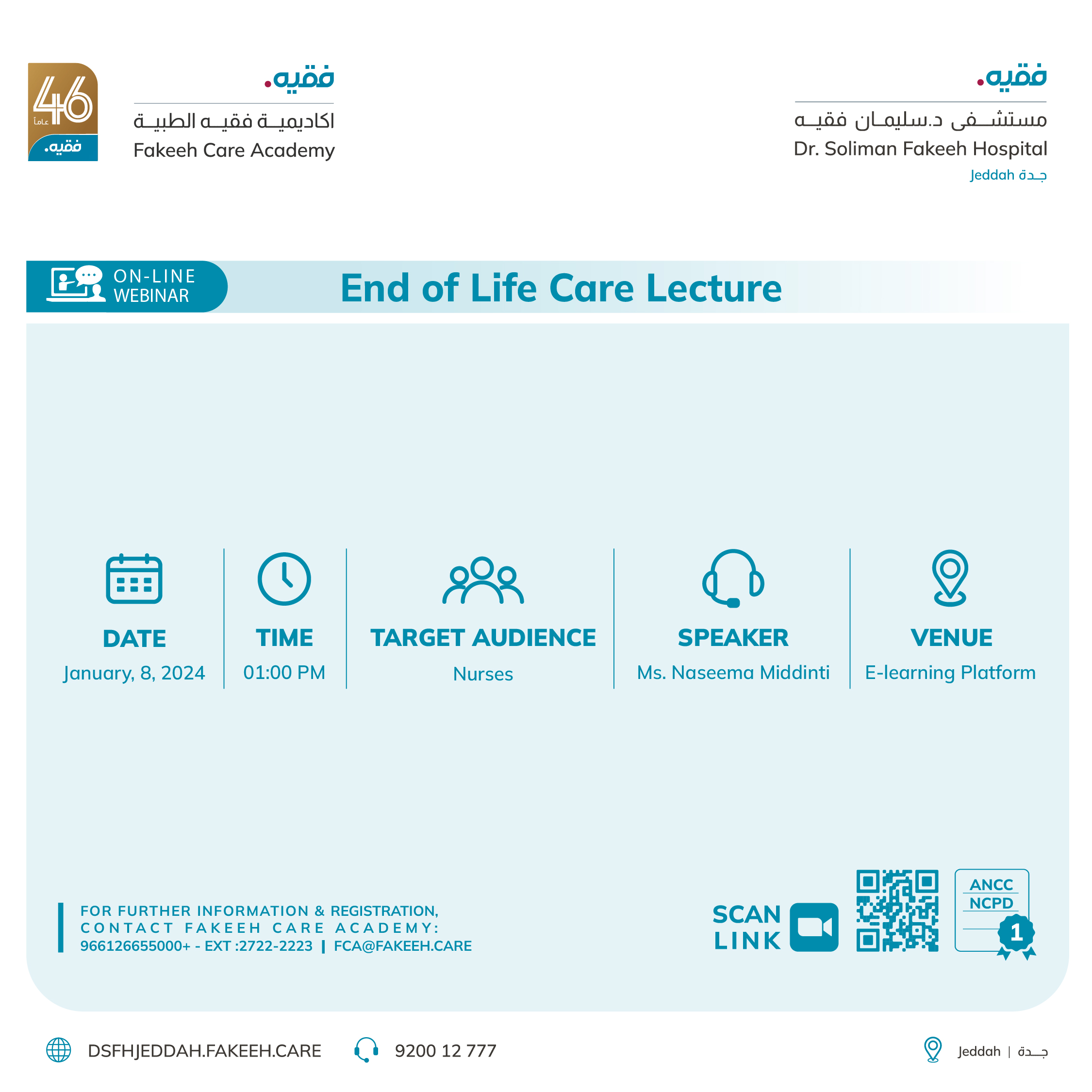 46 عاماً
فقيه.

فقيه.
اكاديمية فقيه الطبية
Fakeeh Care Academy

فقيه.
مستشفى د.سليمان فقيه
Dr. Soliman Fakeeh Hospital
Jeddah جدة

ON-LINE WEBINAR

End of Life Care Lecture

DATE
January, 8, 2024

TIME
01:00 PM

TARGET AUDIENCE
Nurses

SPEAKER
Ms. Naseema Middinti

VENUE
E-learning Platform

FOR FURTHER INFORMATION & REGISTRATION,
CONTACT FAKEEH CARE ACADEMY:
966126655000+ - EXT :2722-2223 | FCA@FAKEEH.CARE

SCAN LINK

ANCC
NCPD
1

DSFHJEDDAH.FAKEEH.CARE
9200 12 777
Jeddah | جدة